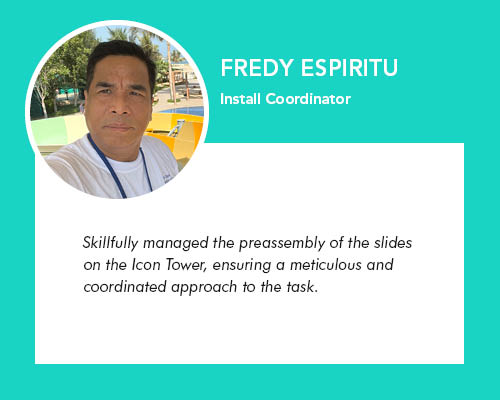 FREDY ESPIRITU

Install Coordinator

Skillfully managed the preassembly of the slides on the Icon Tower, ensuring a meticulous and coordinated approach to the task.